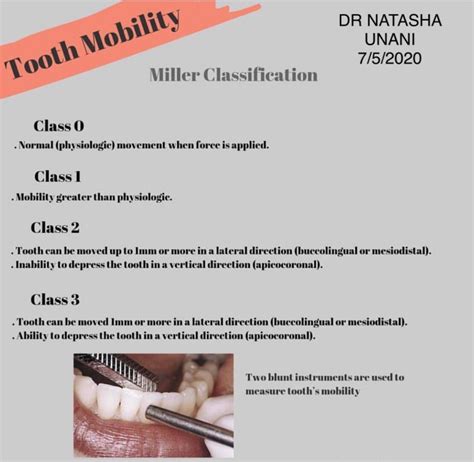 Tooth Mobility

DR NATASHA UNANI 7/5/2020

Miller Classification

Class 0

. Normal (physiologic) movement when force is applied.

Class 1

. Mobility greater than physiologic.

Class 2

. Tooth can be moved up to 1mm or more in a lateral direction (buccolingual or mesiodistal).
. Inability to depress the tooth in a vertical direction (apicocoronal).

Class 3

. Tooth can be moved 1mm or more in a lateral direction (buccolingual or mesiodistal).
. Ability to depress the tooth in a vertical direction (apicocoronal).

Two blunt instruments are used to measure tooth's mobility